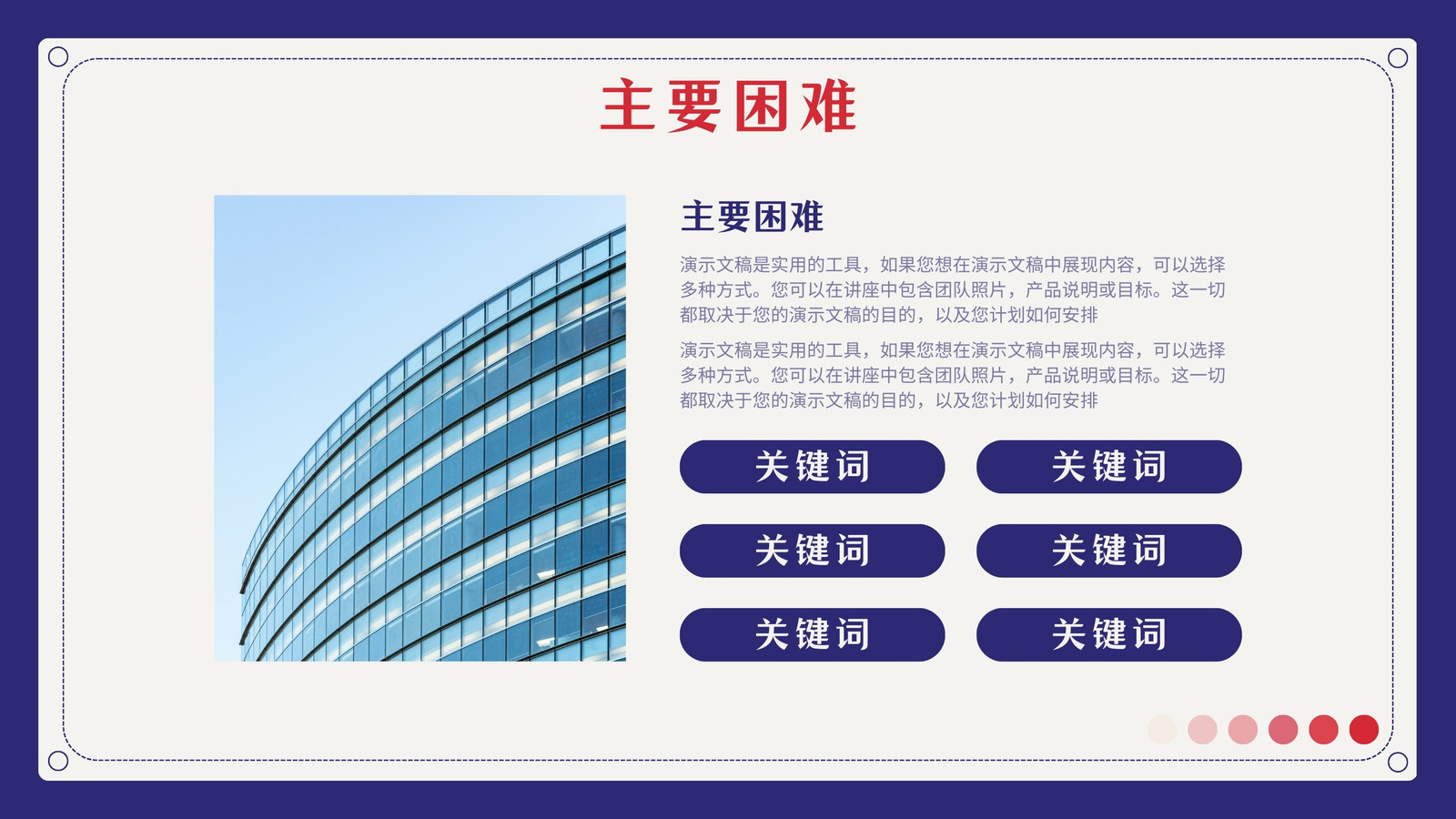 主要困难

主要困难

演示文稿是实用的工具，如果您想在演示文稿中展现内容，可以选择多种方式。您可以在讲座中包含团队照片，产品说明或目标。这一切都取决于您的演示文稿的目的，以及您计划如何安排

演示文稿是实用的工具，如果您想在演示文稿中展现内容，可以选择多种方式。您可以在讲座中包含团队照片，产品说明或目标。这一切都取决于您的演示文稿的目的，以及您计划如何安排

关键词
关键词
关键词
关键词
关键词
关键词